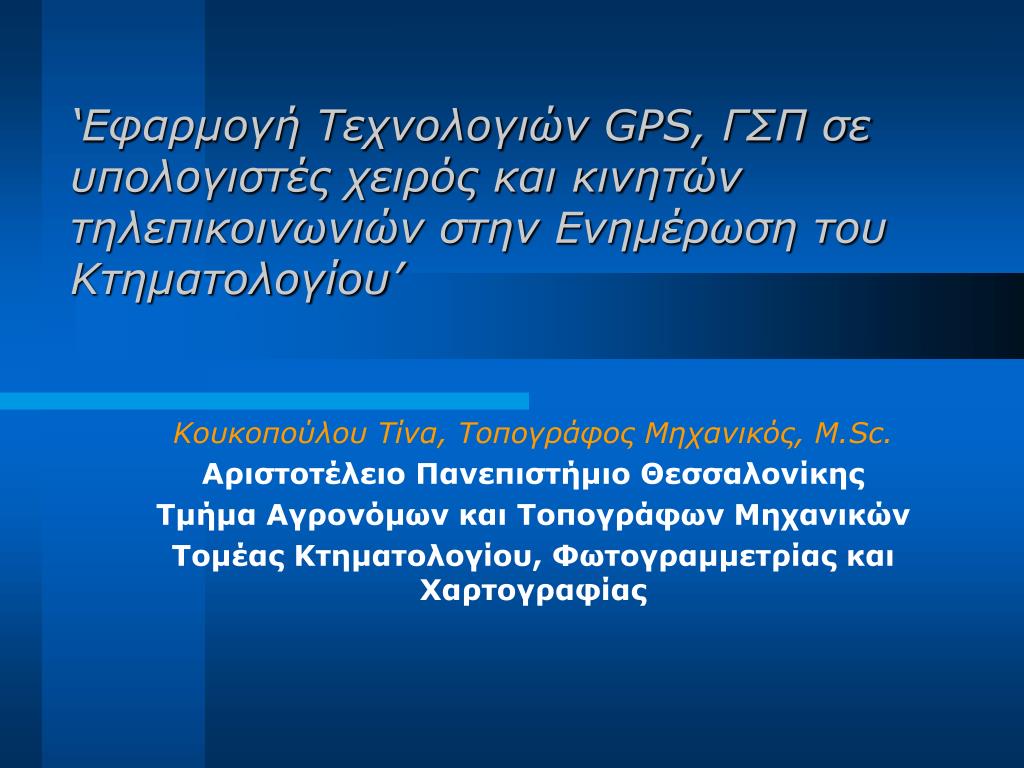 ‘Εφαρμογή Τεχνολογιών GPS, ΓΣΠ σε υπολογιστές χειρός και κινητών τηλεπικοινωνιών στην Ενημέρωση του Κτηματολογίου’

Κουκοπούλου Τίνα, Τοπογράφος Μηχανικός, M.Sc.

Αριστοτέλειο Πανεπιστήμιο Θεσσαλονίκης

Τμήμα Αγρονόμων και Τοπογράφων Μηχανικών

Τομέας Κτηματολογίου, Φωτογραμμετρίας και Χαρτογραφίας